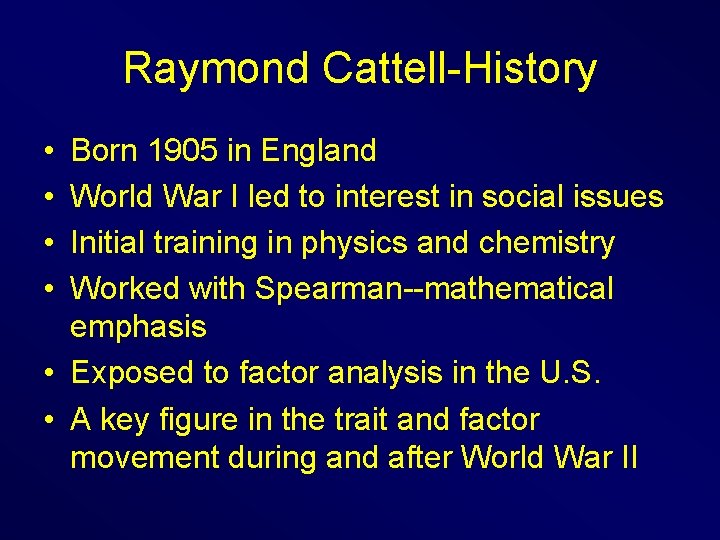 Raymond Cattell-History

• Born 1905 in England
• World War I led to interest in social issues
• Initial training in physics and chemistry
• Worked with Spearman--mathematical emphasis
• Exposed to factor analysis in the U.S.
• A key figure in the trait and factor movement during and after World War II